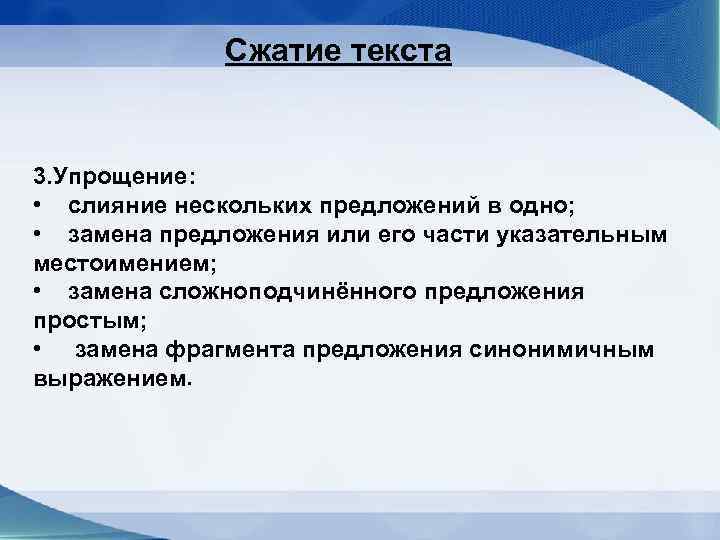 Сжатие текста

3.Упрощение:
• слияние нескольких предложений в одно;
• замена предложения или его части указательным местоимением;
• замена сложноподчинённого предложения простым;
• замена фрагмента предложения синонимичным выражением.